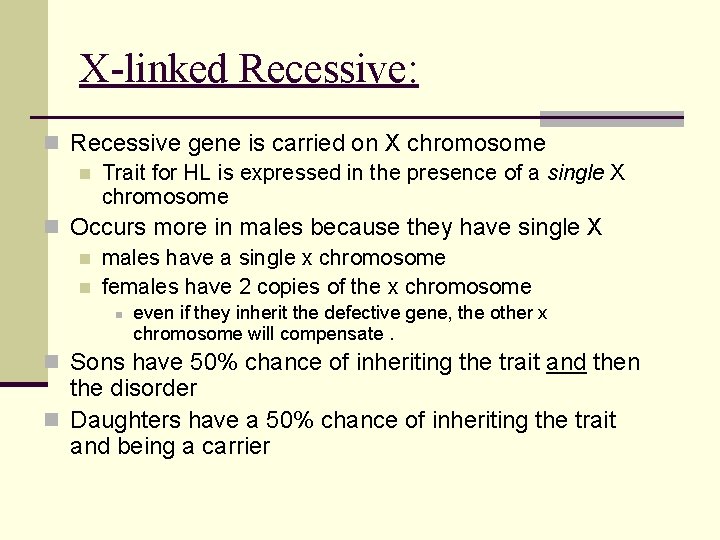 X-linked Recessive:

Recessive gene is carried on X chromosome

Trait for HL is expressed in the presence of a single X chromosome

Occurs more in males because they have single X

males have a single x chromosome

females have 2 copies of the x chromosome

even if they inherit the defective gene, the other x chromosome will compensate .

Sons have 50% chance of inheriting the trait and then the disorder

Daughters have a 50% chance of inheriting the trait and being a carrier